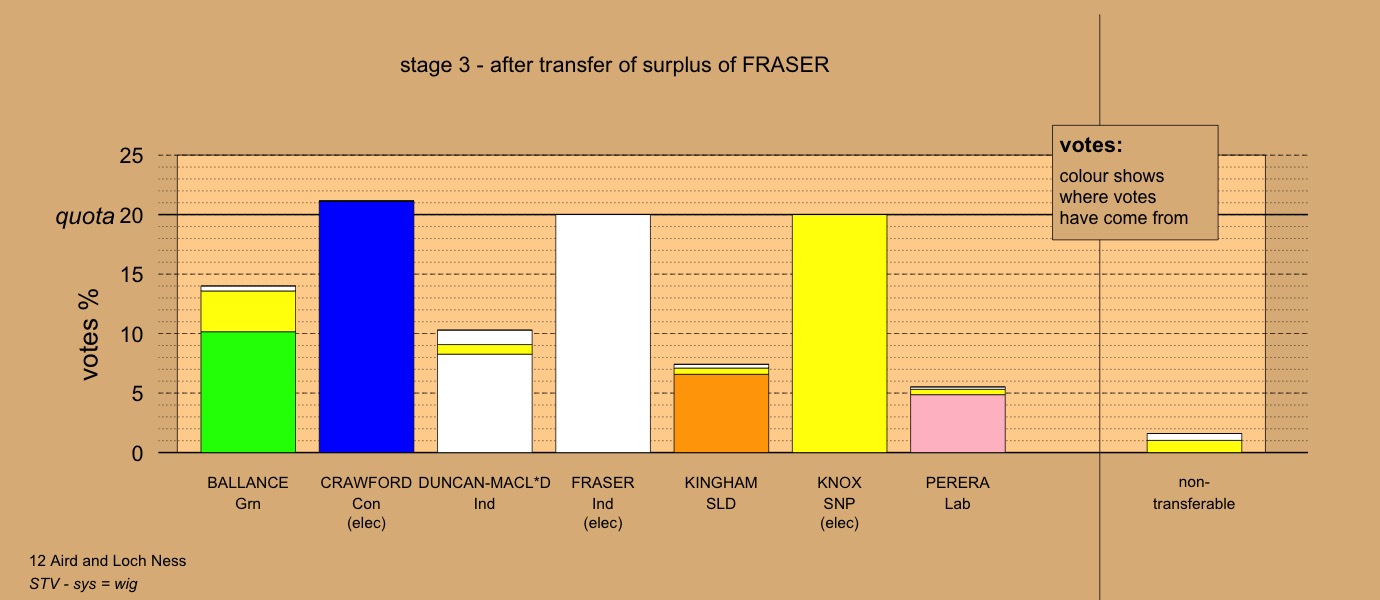 stage 3 - after transfer of surplus of FRASER

votes:
colour shows where votes have come from

25
quota 20
15
10
5
0

votes %

BALLANCE
Grn

CRAWFORD
Con
(elec)

DUNCAN-MACL*D
Ind

FRASER
Ind
(elec)

KINGHAM
SLD

KNOX
SNP
(elec)

PERERA
Lab

non-transferable

12 Aird and Loch Ness
STV - sys = wig